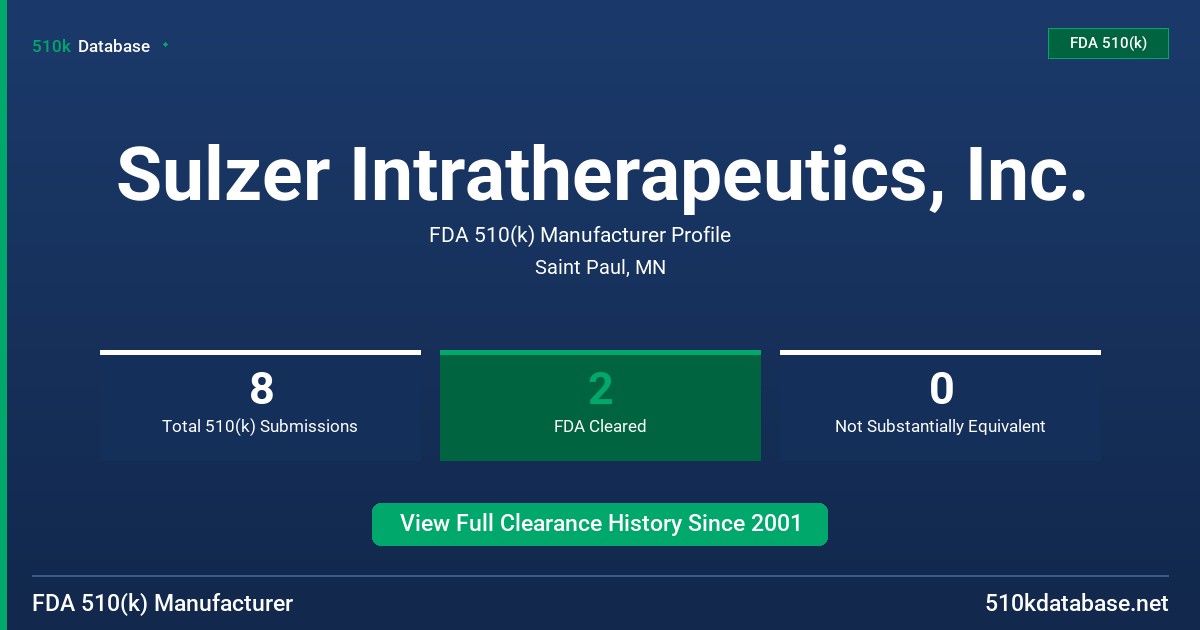 510k Database

FDA 510(k)

Sulzer Intratherapeutics, Inc.

FDA 510(k) Manufacturer Profile

Saint Paul, MN

8
Total 510(k) Submissions

2
FDA Cleared

0
Not Substantially Equivalent

View Full Clearance History Since 2001

FDA 510(k) Manufacturer

510kdatabase.net